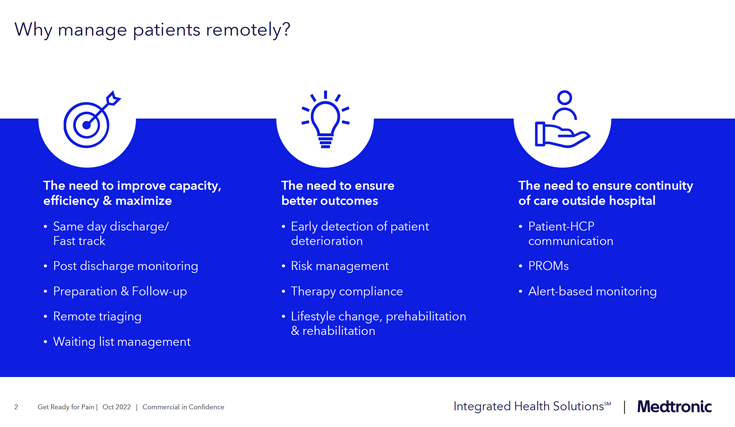 Why manage patients remotely?

The need to improve capacity, efficiency & maximize

• Same day discharge/ Fast track
• Post discharge monitoring
• Preparation & Follow-up
• Remote triaging
• Waiting list management

The need to ensure better outcomes

• Early detection of patient deterioration
• Risk management
• Therapy compliance
• Lifestyle change, prehabilitation & rehabilitation

The need to ensure continuity of care outside hospital

• Patient-HCP communication
• PROMs
• Alert-based monitoring

2 Get Ready for Pain | Oct 2022 | Commercial in Confidence

Integrated Health Solutions℠ | Medtronic